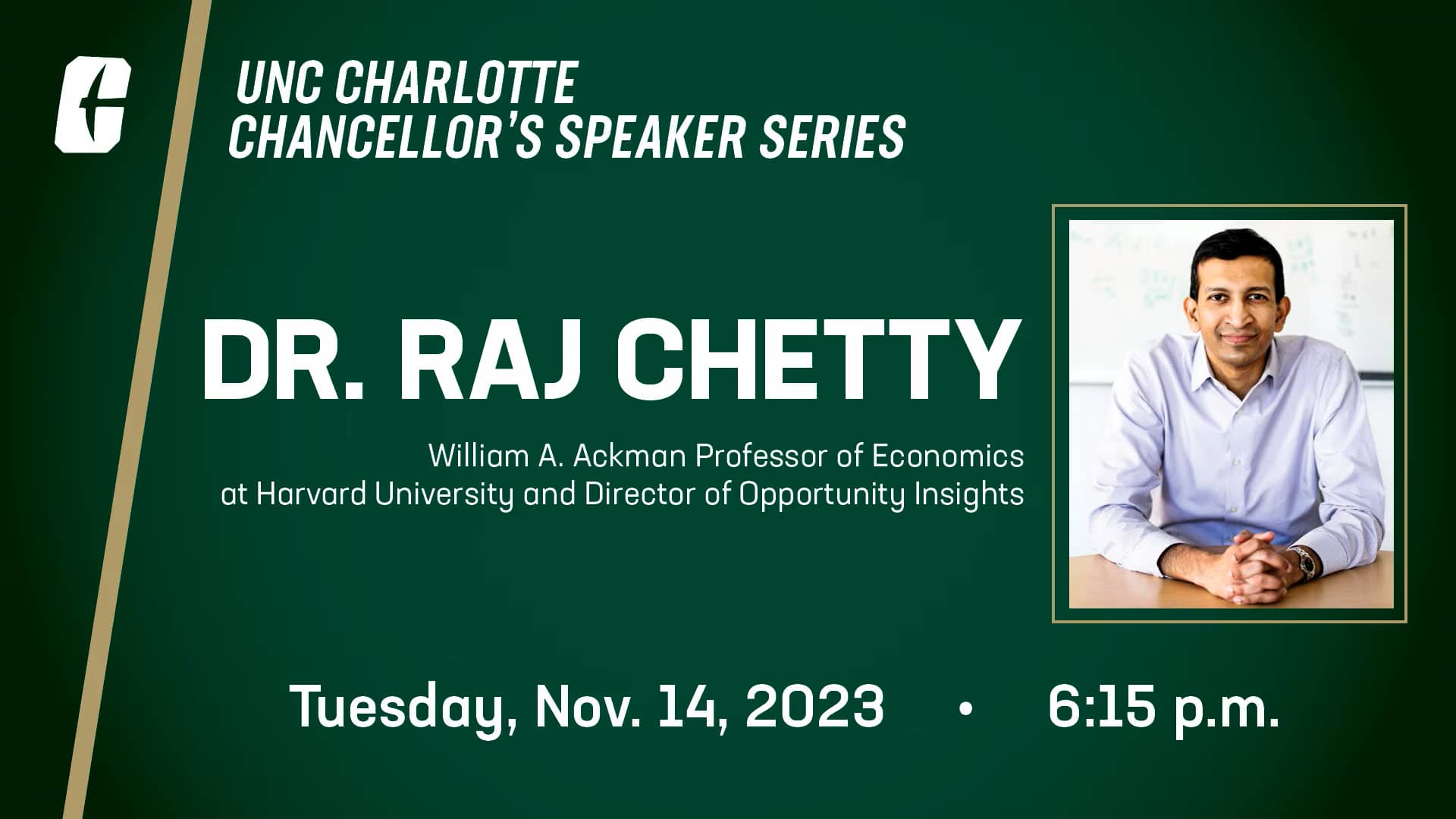 UNC CHARLOTTE
CHANCELLOR'S SPEAKER SERIES

DR. RAJ CHETTY

William A. Ackman Professor of Economics at Harvard University and Director of Opportunity Insights

Tuesday, Nov. 14, 2023 • 6:15 p.m.